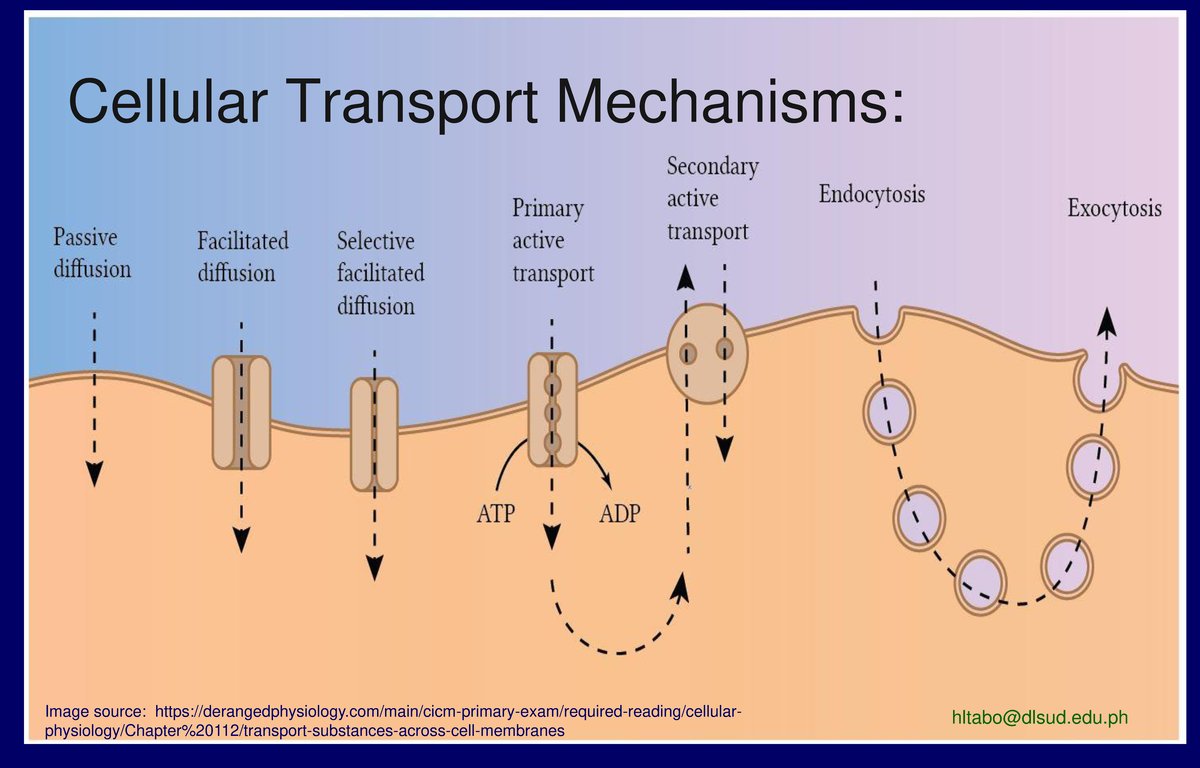 Cellular Transport Mechanisms:

Passive diffusion

Facilitated diffusion

Selective facilitated diffusion

Primary active transport

Secondary active transport

Endocytosis

Exocytosis

ATP

ADP

Image source: https://derangedphysiology.com/main/cicm-primary-exam/required-reading/cellular-physiology/Chapter%20112/transport-substances-across-cell-membranes

hltabo@dlsud.edu.ph